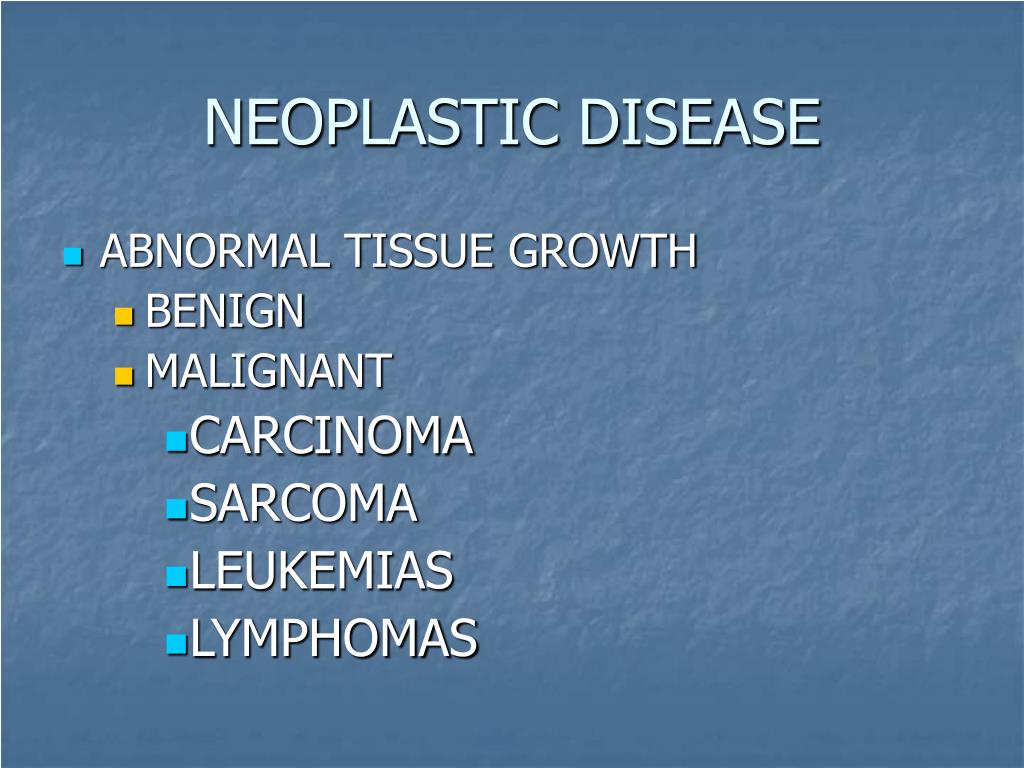 NEOPLASTIC DISEASE

ABNORMAL TISSUE GROWTH
BENIGN
MALIGNANT
CARCINOMA
SARCOMA
LEUKEMIAS
LYMPHOMAS